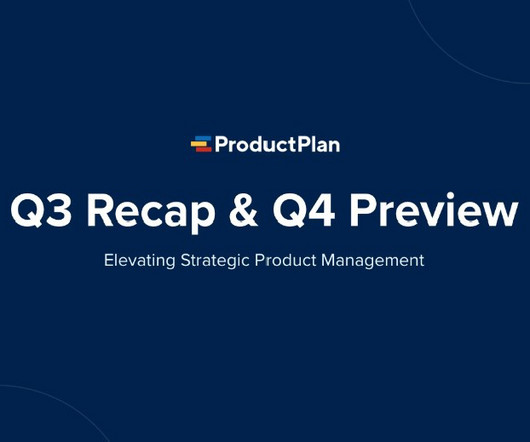 ProductPlan

Q3 Recap & Q4 Preview

Elevating Strategic Product Management